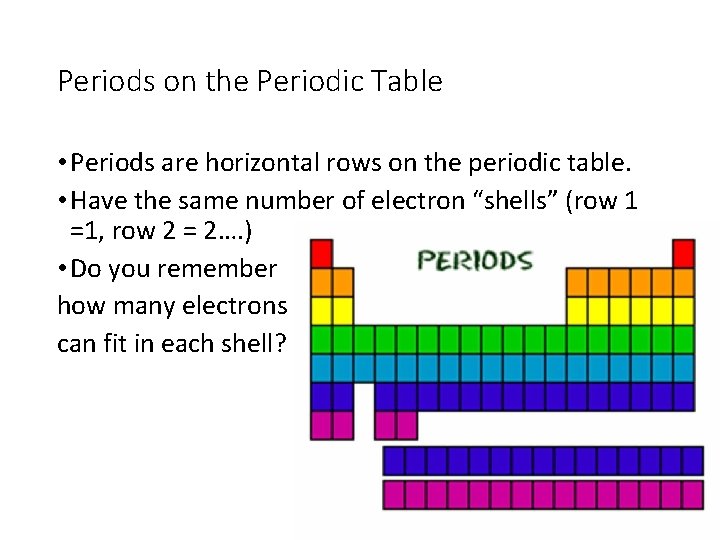 Periods on the Periodic Table

• Periods are horizontal rows on the periodic table.

• Have the same number of electron “shells” (row 1 =1, row 2 = 2….)

• Do you remember how many electrons can fit in each shell?

PERIODS